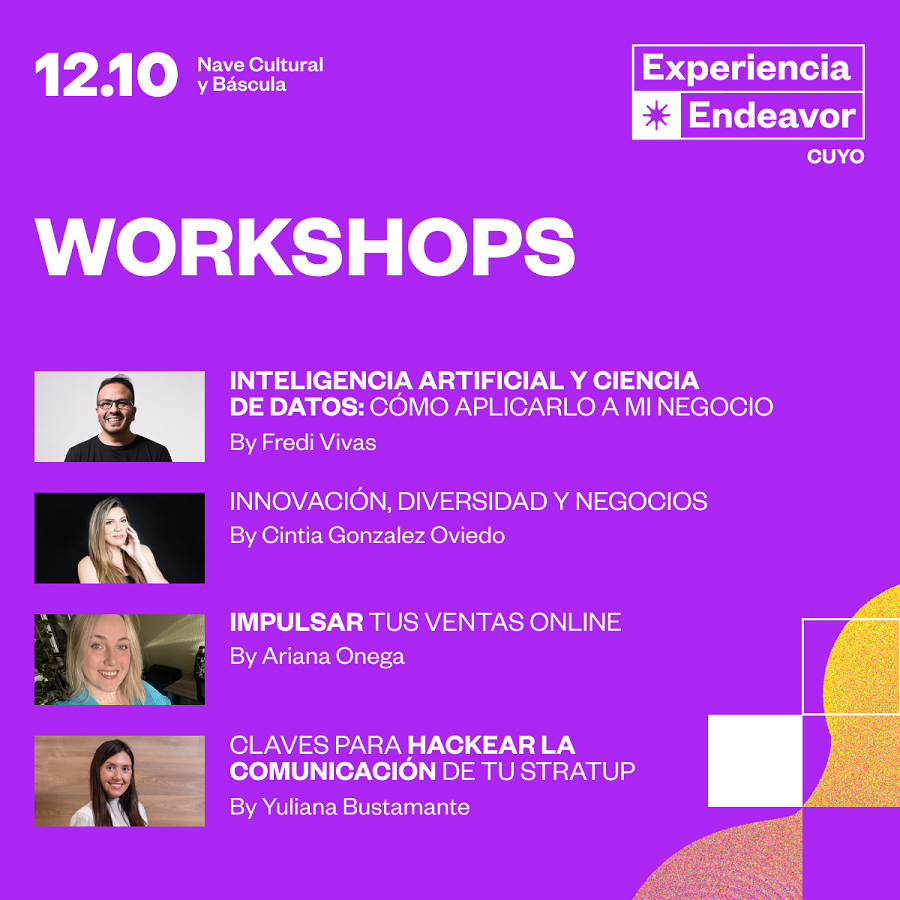 12.10 Nave Cultural y Báscula

Experiencia Endeavor CUYO

WORKSHOPS

INTELIGENCIA ARTIFICIAL Y CIENCIA DE DATOS: CÓMO APLICARLO A MI NEGOCIO
By Fredi Vivas

INNOVACIÓN, DIVERSIDAD Y NEGOCIOS
By Cintia Gonzalez Oviedo

IMPULSAR TUS VENTAS ONLINE
By Ariana Onega

CLAVES PARA HACKEAR LA COMUNICACIÓN DE TU STRATUP
By Yuliana Bustamante